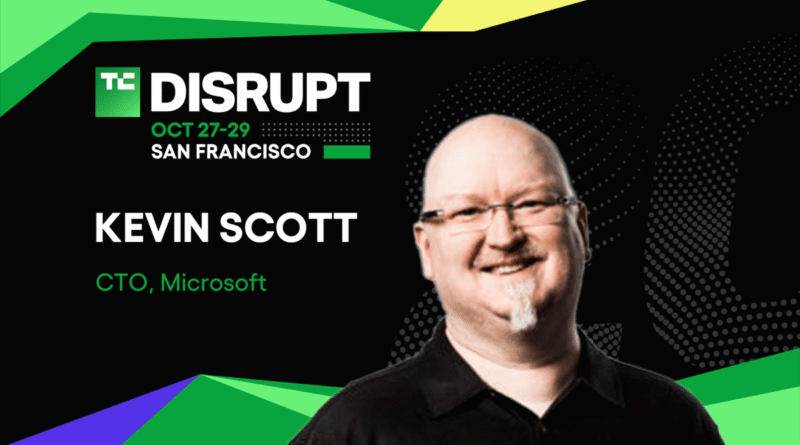 TC DISRUPT
OCT 27-29
SAN FRANCISCO

KEVIN SCOTT

CTO, Microsoft